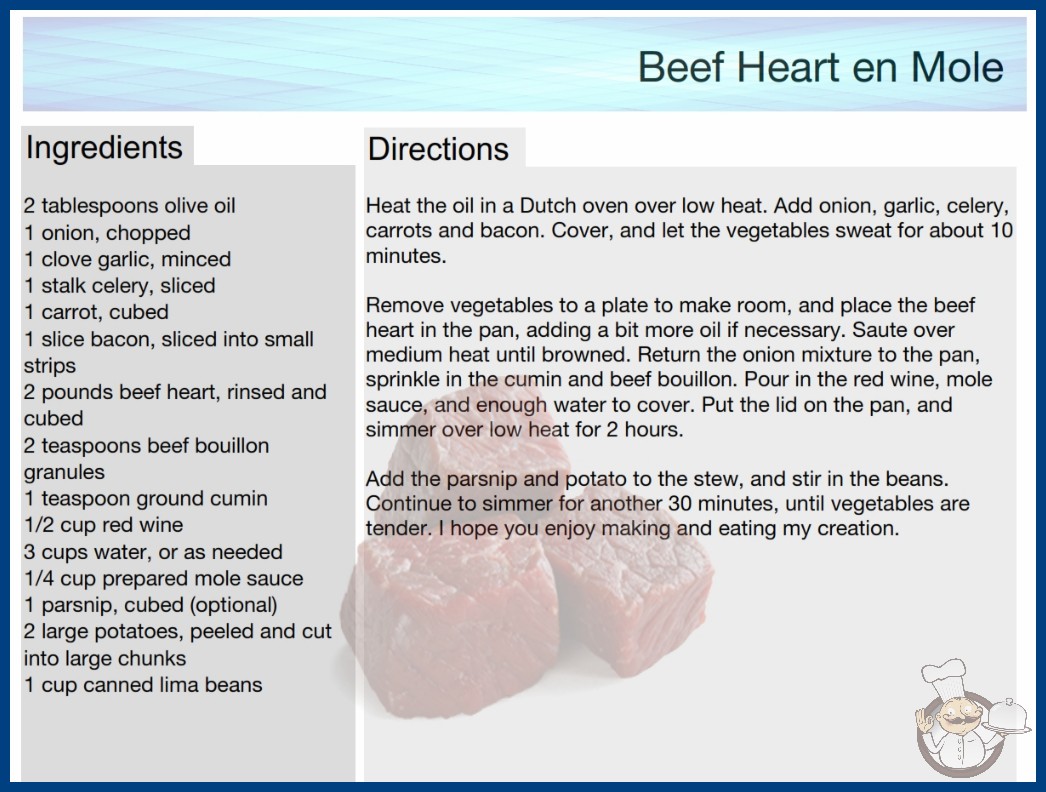 Beef Heart en Mole

Ingredients

2 tablespoons olive oil
1 onion, chopped
1 clove garlic, minced
1 stalk celery, sliced
1 carrot, cubed
1 slice bacon, sliced into small strips
2 pounds beef heart, rinsed and cubed
2 teaspoons beef bouillon granules
1 teaspoon ground cumin
1/2 cup red wine
3 cups water, or as needed
1/4 cup prepared mole sauce
1 parsnip, cubed (optional)
2 large potatoes, peeled and cut into large chunks
1 cup canned lima beans

Directions

Heat the oil in a Dutch oven over low heat. Add onion, garlic, celery, carrots and bacon. Cover, and let the vegetables sweat for about 10 minutes.

Remove vegetables to a plate to make room, and place the beef heart in the pan, adding a bit more oil if necessary. Saute over medium heat until browned. Return the onion mixture to the pan, sprinkle in the cumin and beef bouillon. Pour in the red wine, mole sauce, and enough water to cover. Put the lid on the pan, and simmer over low heat for 2 hours.

Add the parsnip and potato to the stew, and stir in the beans. Continue to simmer for another 30 minutes, until vegetables are tender. I hope you enjoy making and eating my creation.